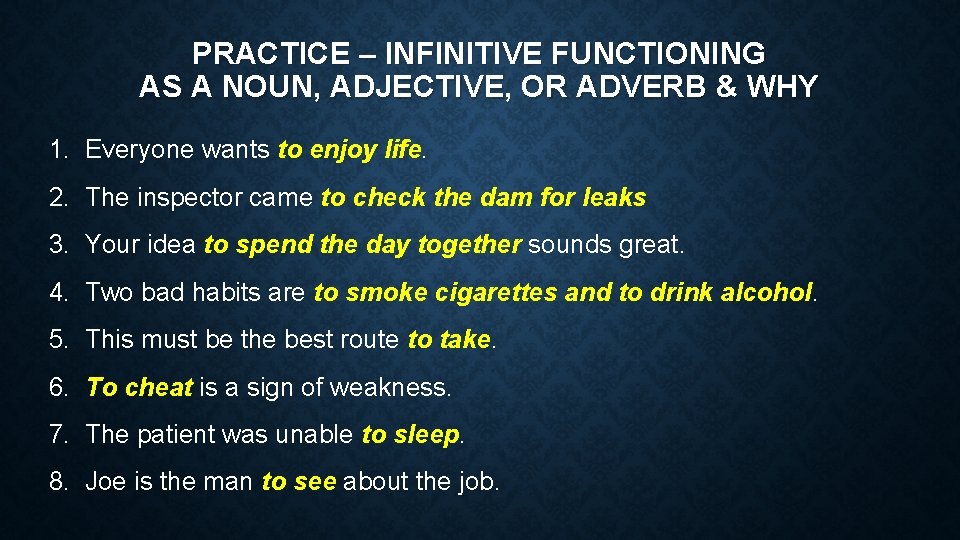 PRACTICE – INFINITIVE FUNCTIONING AS A NOUN, ADJECTIVE, OR ADVERB & WHY

1. Everyone wants to enjoy life.
2. The inspector came to check the dam for leaks
3. Your idea to spend the day together sounds great.
4. Two bad habits are to smoke cigarettes and to drink alcohol.
5. This must be the best route to take.
6. To cheat is a sign of weakness.
7. The patient was unable to sleep.
8. Joe is the man to see about the job.